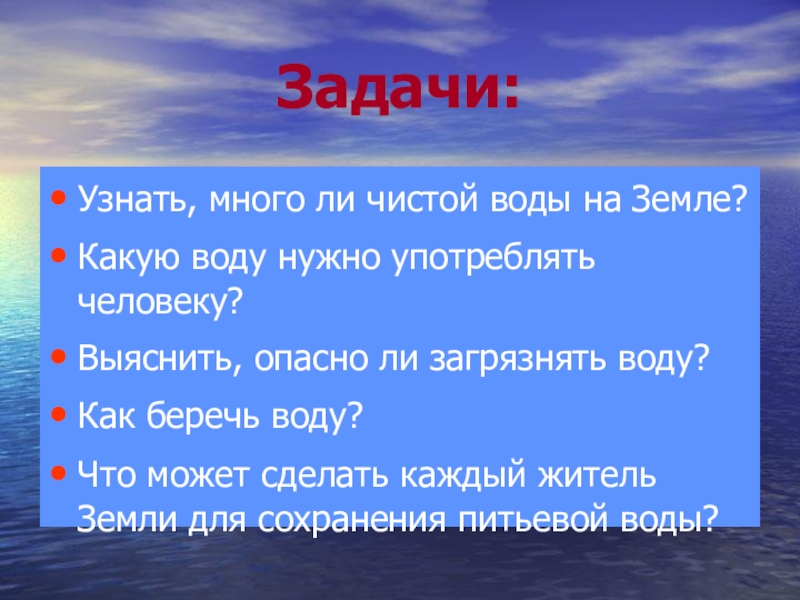 Задачи:

• Узнать, много ли чистой воды на Земле?
• Какую воду нужно употреблять человеку?
• Выяснить, опасно ли загрязнять воду?
• Как беречь воду?
• Что может сделать каждый житель Земли для сохранения питьевой воды?